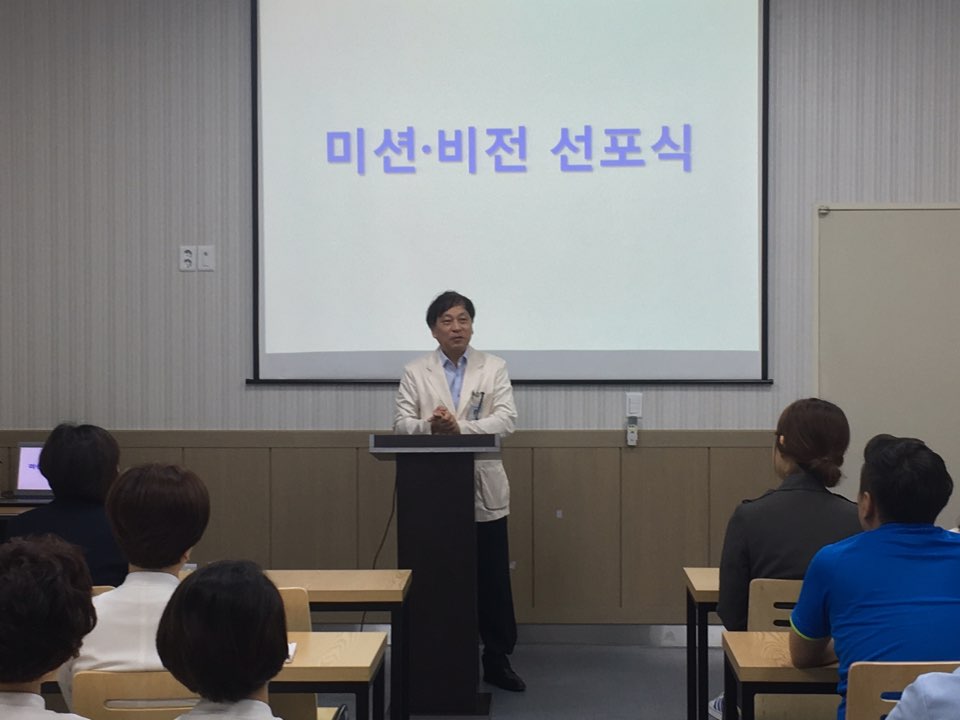 미션·비전 선포식